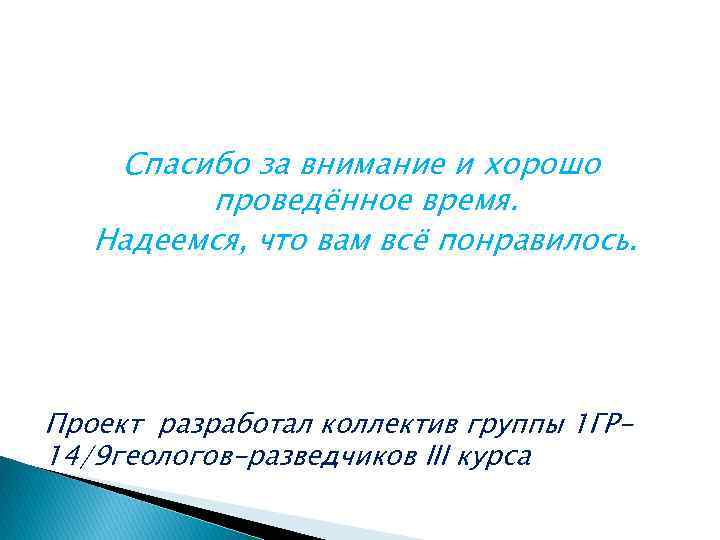 Спасибо за внимание и хорошо проведённое время.
Надеемся, что вам всё понравилось.

Проект разработал коллектив группы 1ГР-14/9геологов-разведчиков III курса